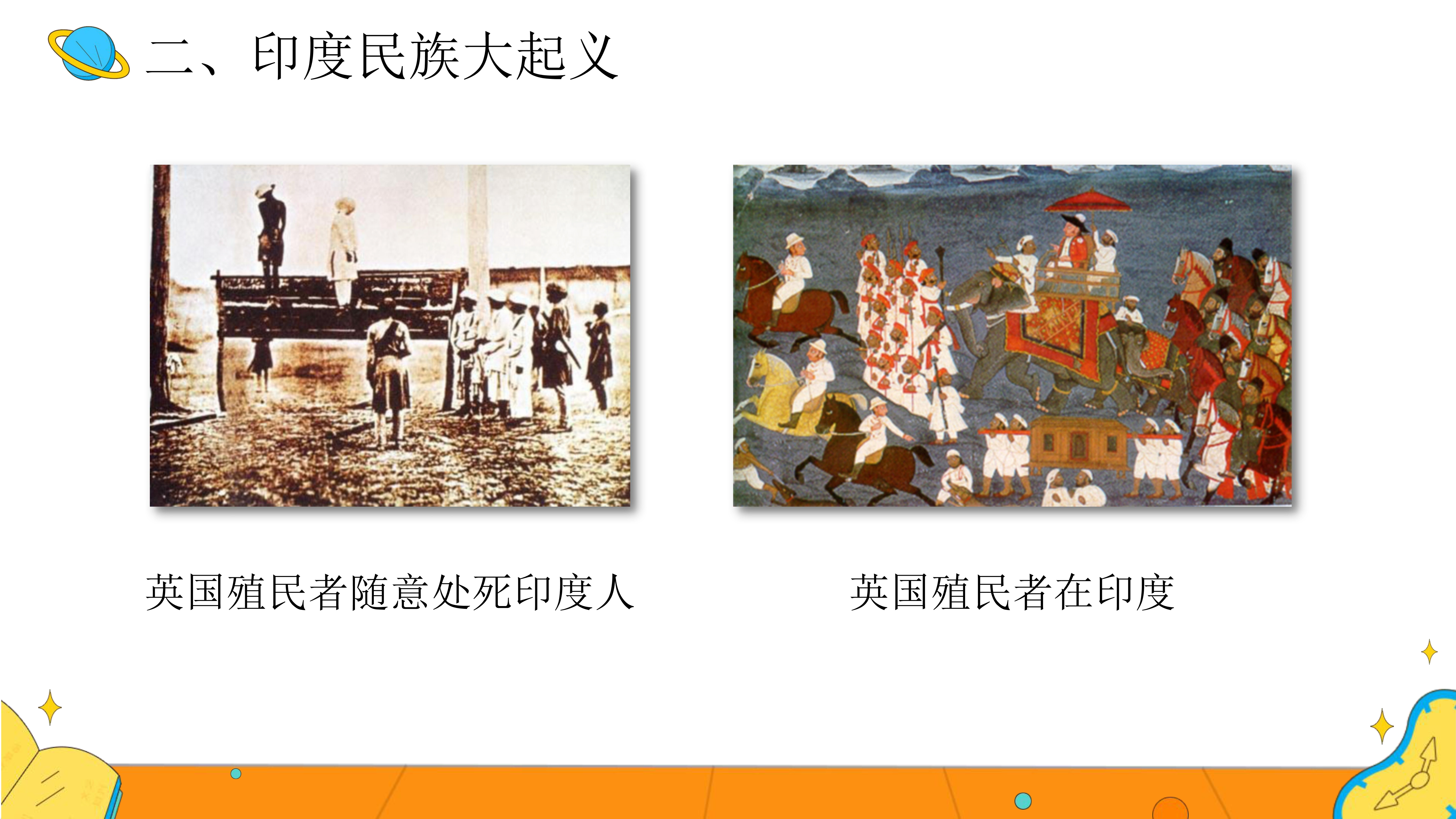 二、印度民族大起义

英国殖民者随意处死印度人

英国殖民者在印度